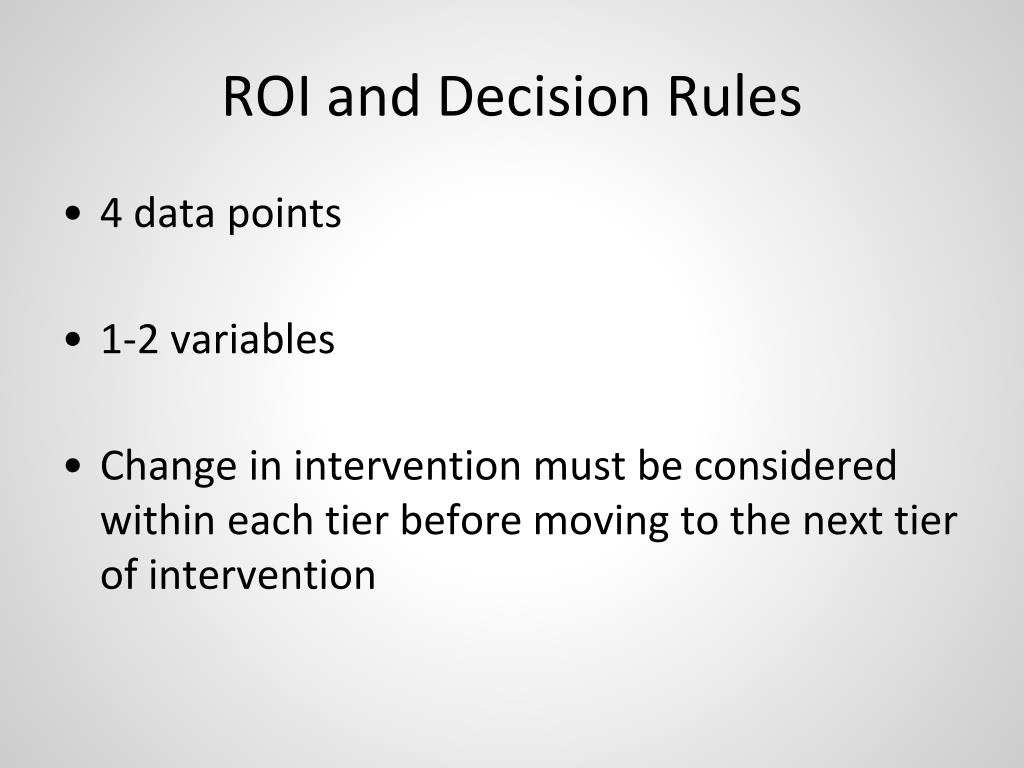 ROI and Decision Rules

• 4 data points

• 1-2 variables

• Change in intervention must be considered within each tier before moving to the next tier of intervention